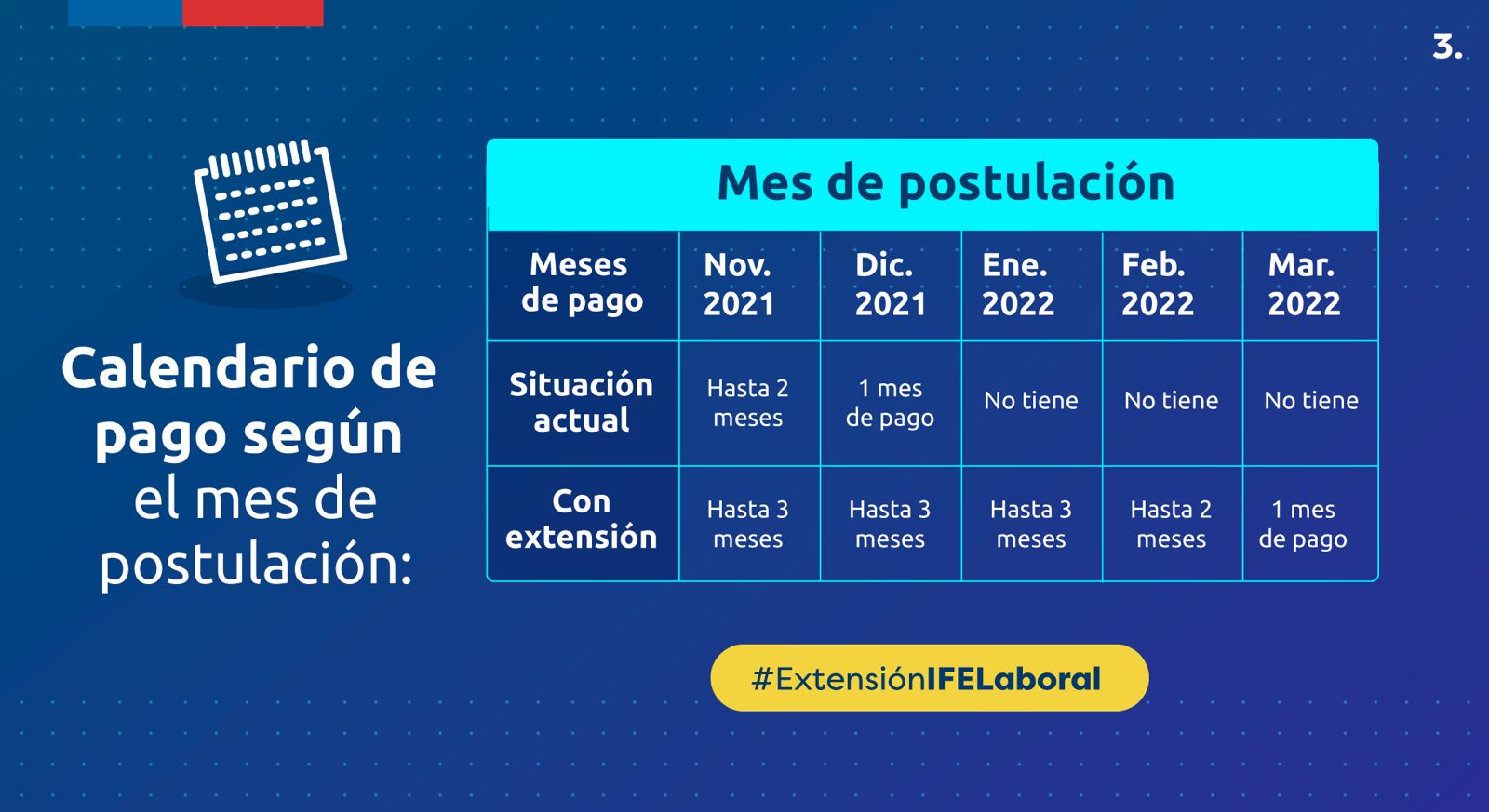 3.

Calendario de pago según el mes de postulación:

Mes de postulación

| Meses de pago | Nov. 2021 | Dic. 2021 | Ene. 2022 | Feb. 2022 | Mar. 2022 |
|---|---|---|---|---|---|
| Situación actual | Hasta 2 meses | 1 mes de pago | No tiene | No tiene | No tiene |
| Con extensión | Hasta 3 meses | Hasta 3 meses | Hasta 3 meses | Hasta 2 meses | 1 mes de pago |

#ExtensiónIFELaboral